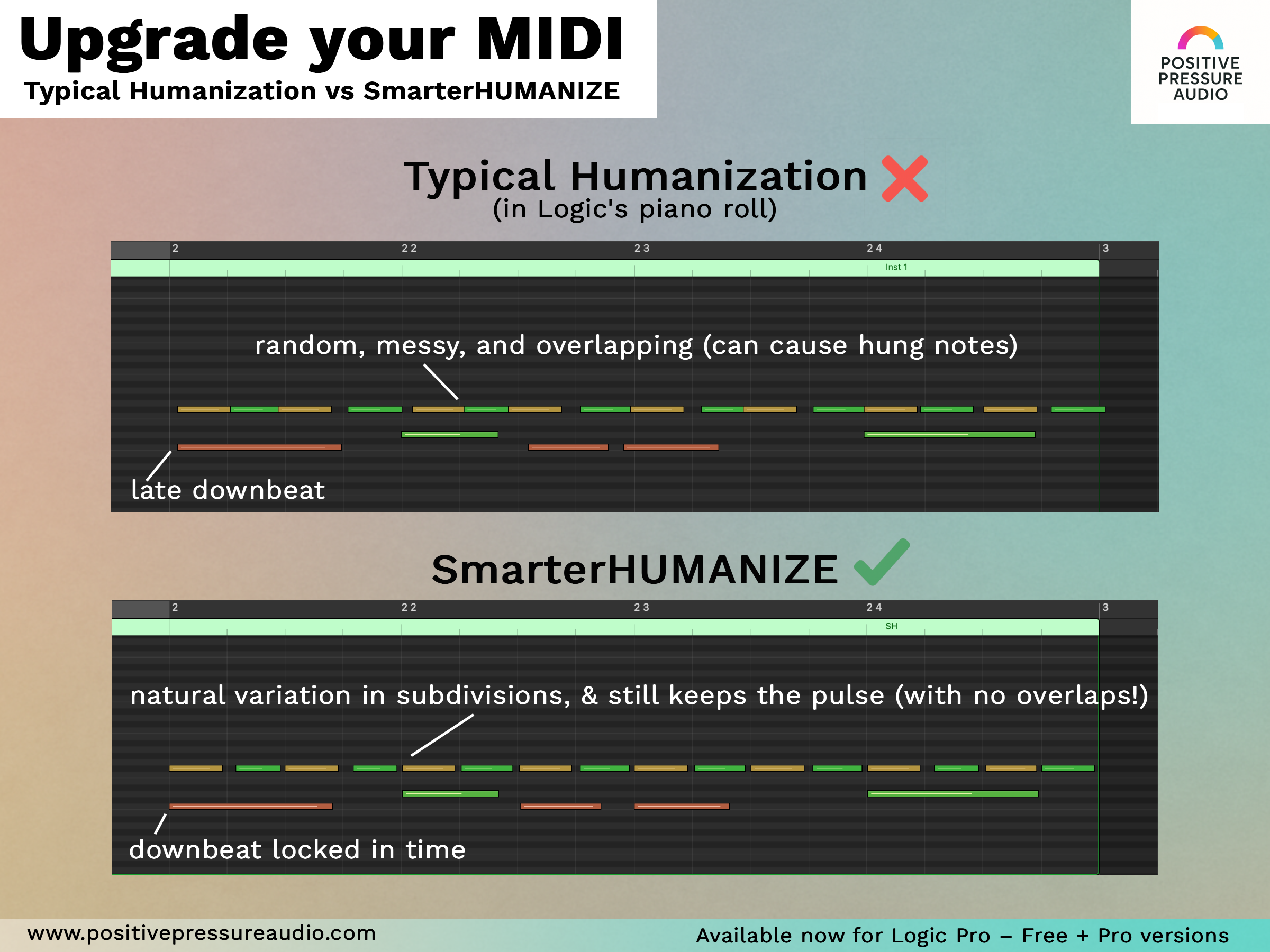 Upgrade your MIDI
Typical Humanization vs SmarterHUMANIZE

POSITIVE PRESSURE AUDIO

Typical Humanization
(in Logic's piano roll)

2 2 2 2 3 2 4 3
Inst 1

random, messy, and overlapping (can cause hung notes)

late downbeat

SmarterHUMANIZE

2 2 2 2 3 2 4 3
SH

natural variation in subdivisions, & still keeps the pulse (with no overlaps!)

downbeat locked in time

www.positivepressureaudio.com

Available now for Logic Pro – Free + Pro versions